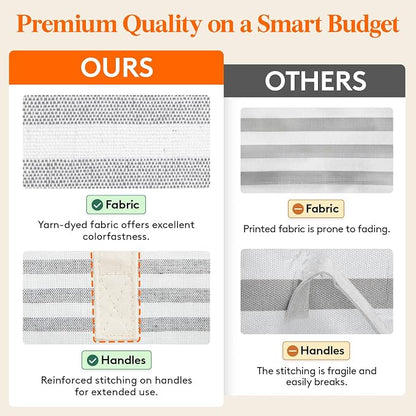 Premium Quality on a Smart Budget

OURS

Fabric

Yarn-dyed fabric offers excellent colorfastness.

Handles

Reinforced stitching on handles for extended use.

OTHERS

Fabric

Printed fabric is prone to fading.

Handles

The stitching is fragile and easily breaks.